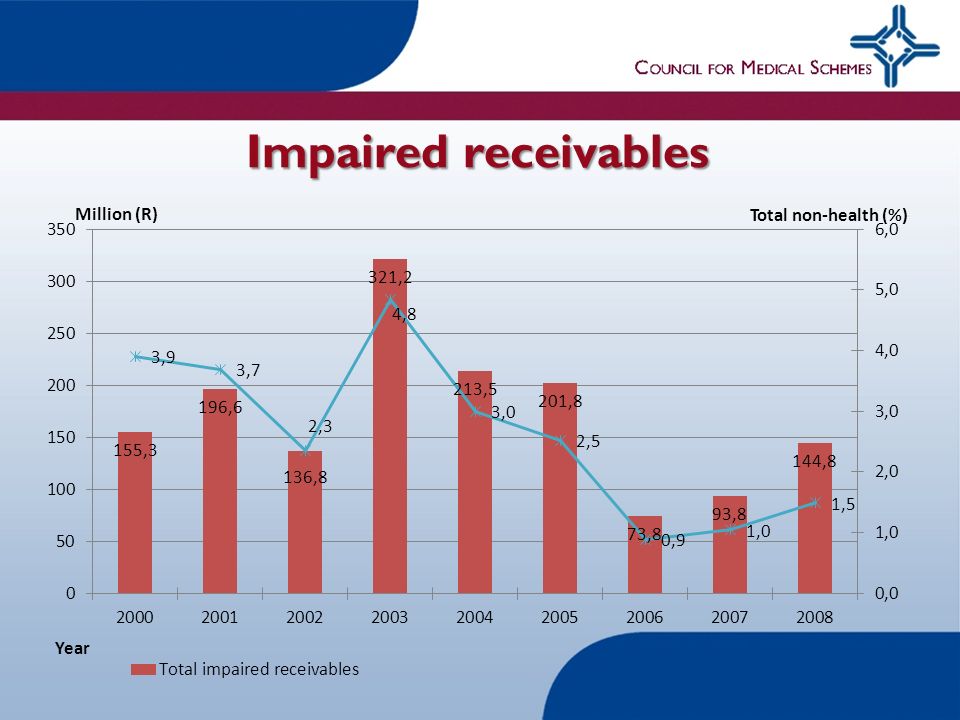 COUNCIL FOR MEDICAL SCHEMES

Impaired receivables

Million (R)

Total non-health (%)

350
300
250
200
150
100
50
0

6,0
5,0
4,0
3,0
2,0
1,0
0,0

155,3
196,6
136,8
321,2
213,5
201,8
73,8
93,8
144,8

3,9
3,7
2,3
4,8
3,0
2,5
0,9
1,0
1,5

2000
2001
2002
2003
2004
2005
2006
2007
2008

Year

Total impaired receivables